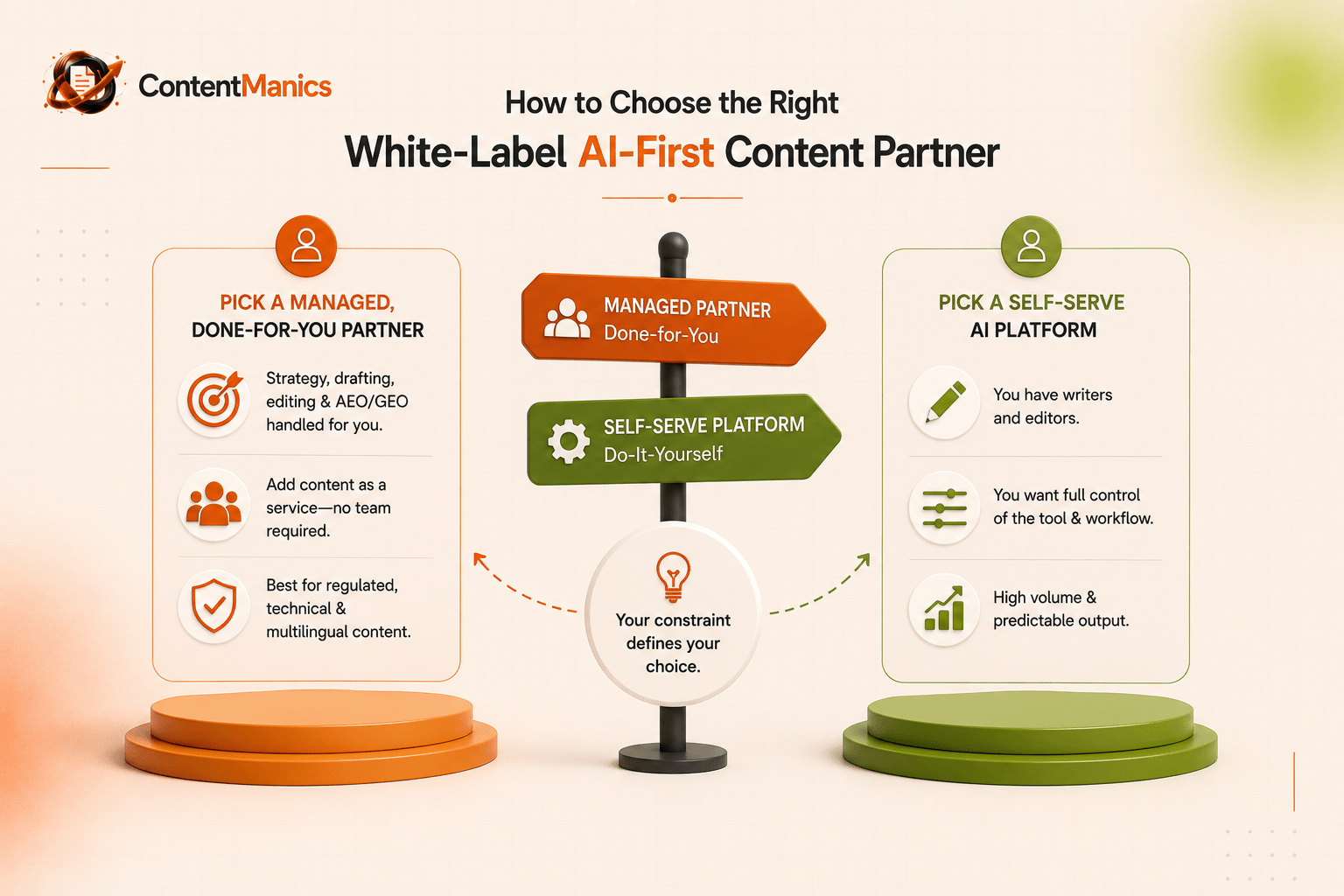 ContentManics

How to Choose the Right
White-Label AI-First Content Partner

PICK A MANAGED,
DONE-FOR-YOU PARTNER

Strategy, drafting, editing & AEO/GEO handled for you.

Add content as a service—no team required.

Best for regulated, technical & multilingual content.

MANAGED PARTNER
Done-for-You

SELF-SERVE PLATFORM
Do-It-Yourself

Your constraint defines your choice.

PICK A SELF-SERVE
AI PLATFORM

You have writers and editors.

You want full control of the tool & workflow.

High volume & predictable output.